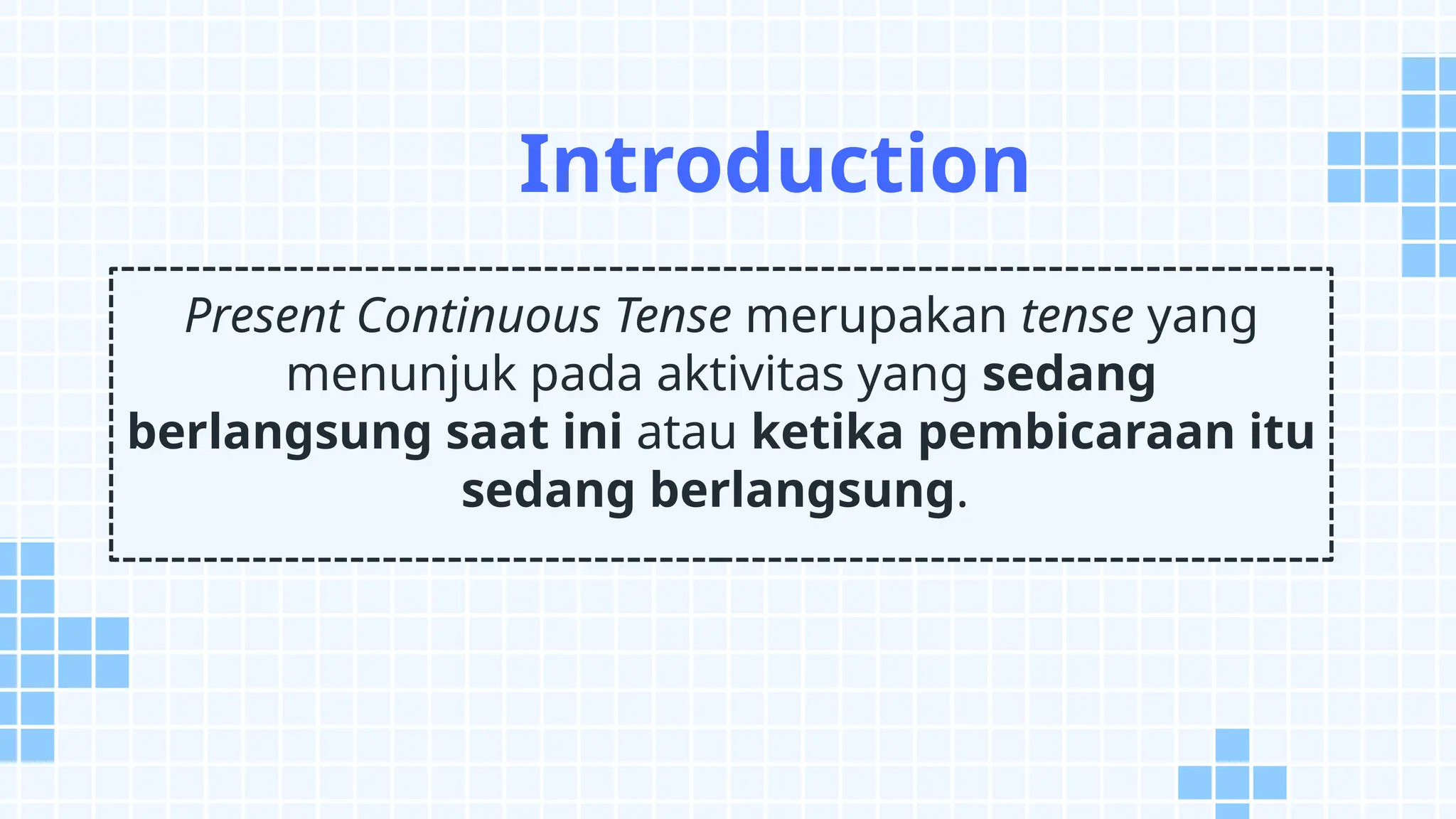 Introduction

Present Continuous Tense merupakan tense yang menunjuk pada aktivitas yang sedang berlangsung saat ini atau ketika pembicaraan itu sedang berlangsung.